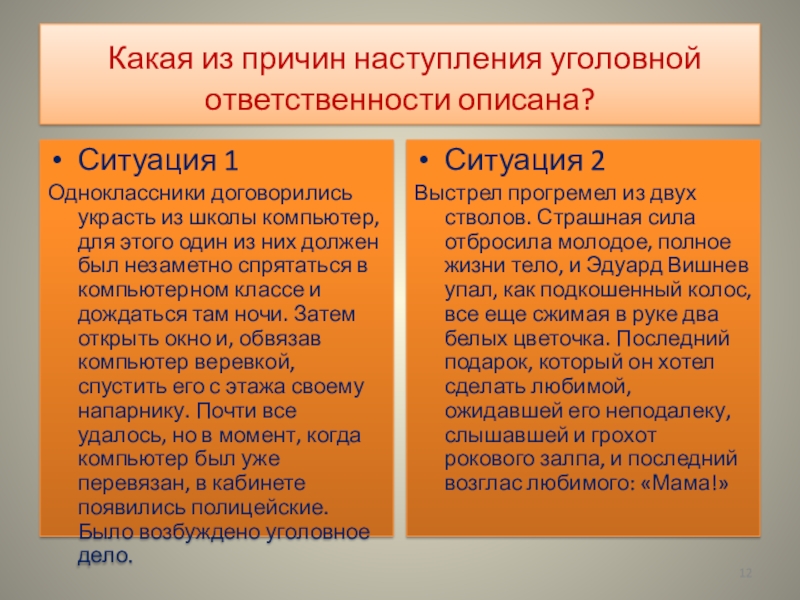 Какая из причин наступления уголовной ответственности описана?

• Ситуация 1

Одноклассники договорились украсть из школы компьютер, для этого один из них должен был незаметно спрятаться в компьютерном классе и дождаться там ночи. Затем открыть окно и, обвязав компьютер веревкой, спустить его с этажа своему напарнику. Почти все удалось, но в момент, когда компьютер был уже перевязан, в кабинете появились полицейские. Было возбуждено уголовное дело.

• Ситуация 2

Выстрел прогремел из двух стволов. Страшная сила отбросила молодое, полное жизни тело, и Эдуард Вишнев упал, как подкошенный колос, все еще сжимая в руке два белых цветочка. Последний подарок, который он хотел сделать любимой, ожидавшей его неподалеку, слышавшей и грохот рокового залпа, и последний возглас любимого: «Мама!»

12